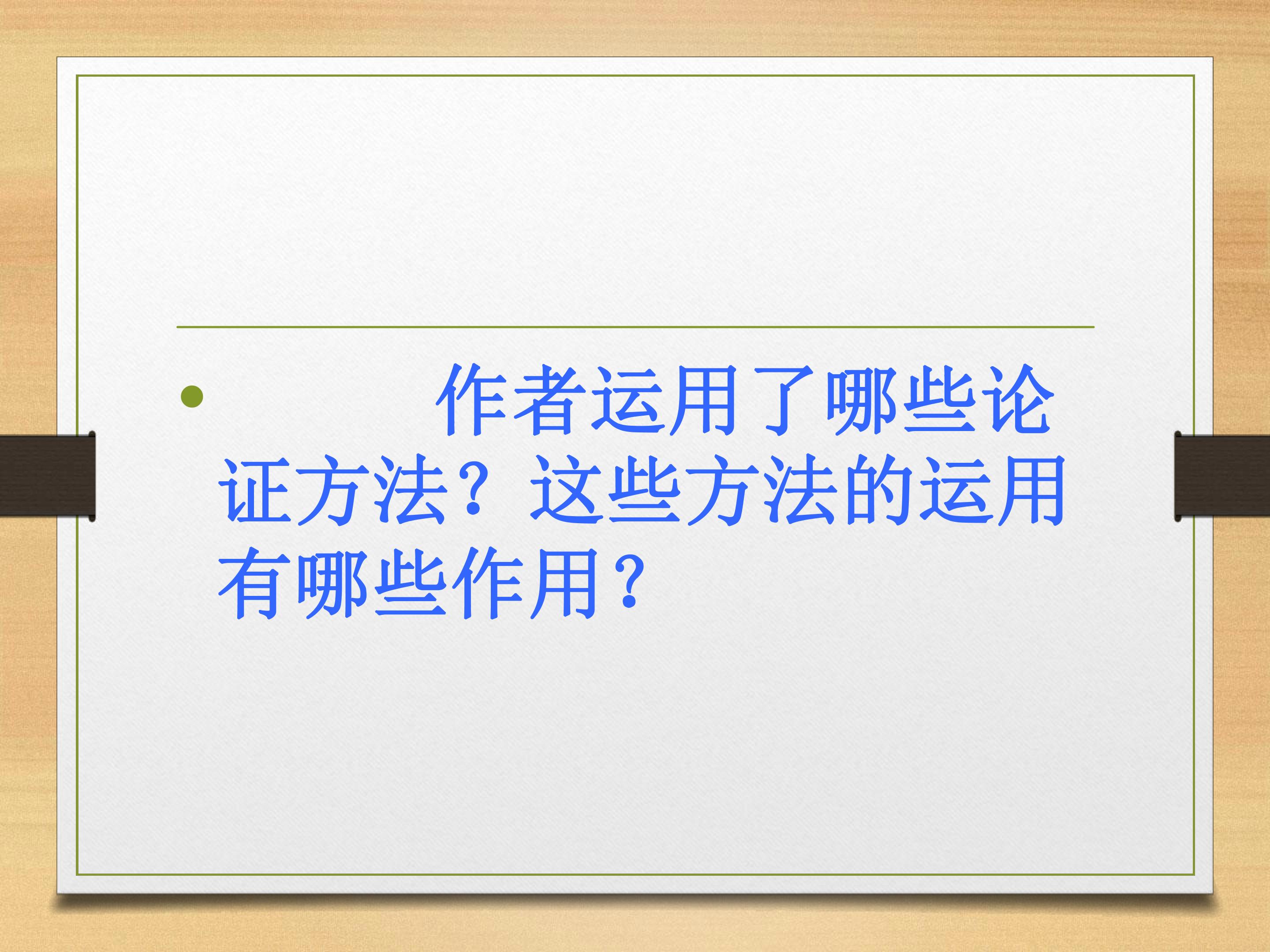 • 作者运用了哪些论证方法？这些方法的运用有哪些作用？